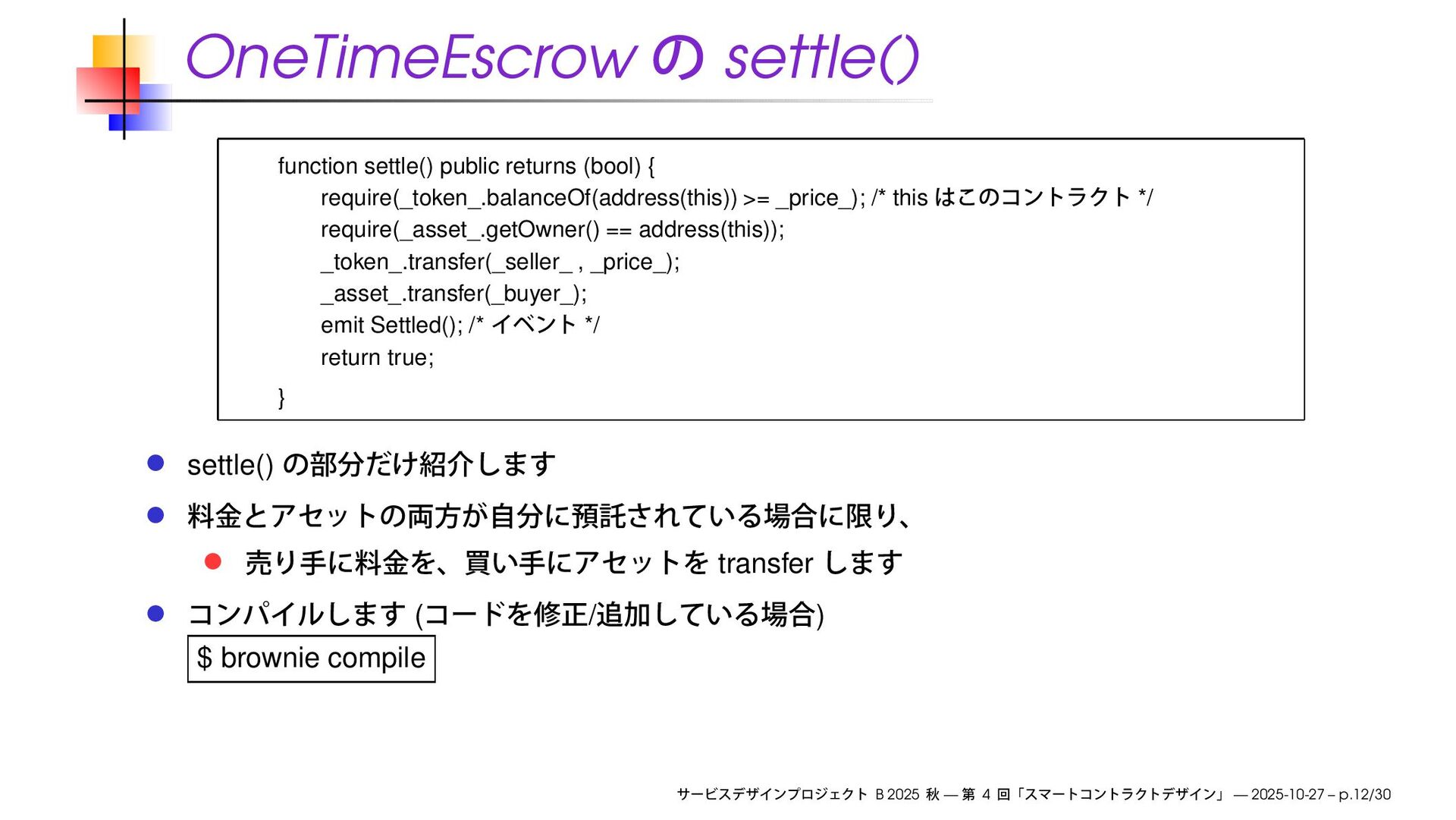 OneTimeEscrow の settle()

function settle() public returns (bool) {
require(_token_.balanceOf(address(this)) >= _price_); /* this はこのコントラクト */
require(_asset_.getOwner() == address(this));
_token_.transfer(_seller_ , _price_);
_asset_.transfer(_buyer_);
emit Settled(); /* イベント */
return true;
}

settle() の部分だけ紹介します

料金とアセットの両方が自分に預託されている場合に限り、

売り手に料金を、買い手にアセットを transfer します

コンパイルします (コードを修正/追加している場合)

$ brownie compile

サービスデザインプロジェクト B 2025 秋 — 第 4 回「スマートコントラクトデザイン」 — 2025-10-27 – p.12/30